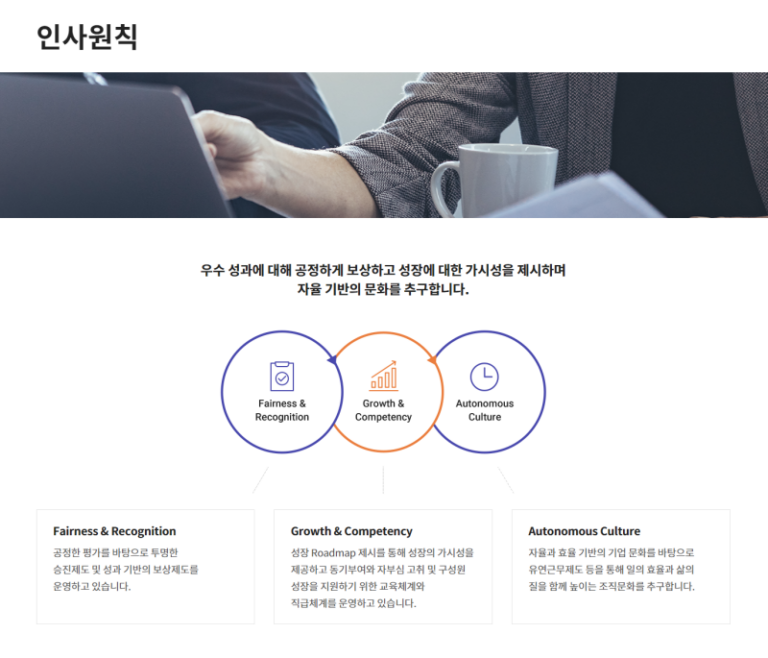 인사원칙

우수 성과에 대해 공정하게 보상하고 성장에 대한 가시성을 제시하며 자율 기반의 문화를 추구합니다.

Fairness & Recognition

Growth & Competency

Autonomous Culture

Fairness & Recognition

공정한 평가를 바탕으로 투명한 승진제도 및 성과 기반의 보상제도를 운영하고 있습니다.

Growth & Competency

성장 Roadmap 제시를 통해 성장의 가시성을 제공하고 동기부여와 자부심 고취 및 구성원 성장을 지원하기 위한 교육체계와 직급체계를 운영하고 있습니다.

Autonomous Culture

자율과 효율 기반의 기업 문화를 바탕으로 유연근무제도 등을 통해 일의 효율과 삶의 질을 함께 높이는 조직문화를 추구합니다.